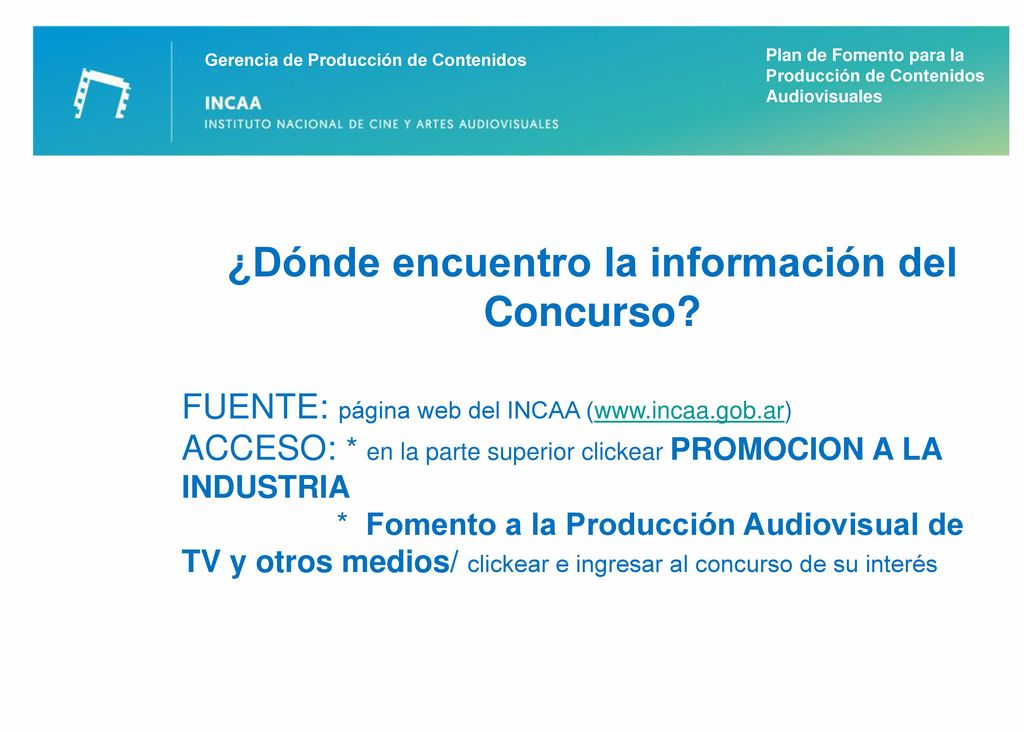 Gerencia de Producción de Contenidos

INCAA
INSTITUTO NACIONAL DE CINE Y ARTES AUDIOVISUALES

Plan de Fomento para la Producción de Contenidos Audiovisuales

¿Dónde encuentro la información del Concurso?

FUENTE: página web del INCAA (www.incaa.gob.ar)
ACCESO: * en la parte superior clickear PROMOCION A LA INDUSTRIA
* Fomento a la Producción Audiovisual de TV y otros medios/ clickear e ingresar al concurso de su interés